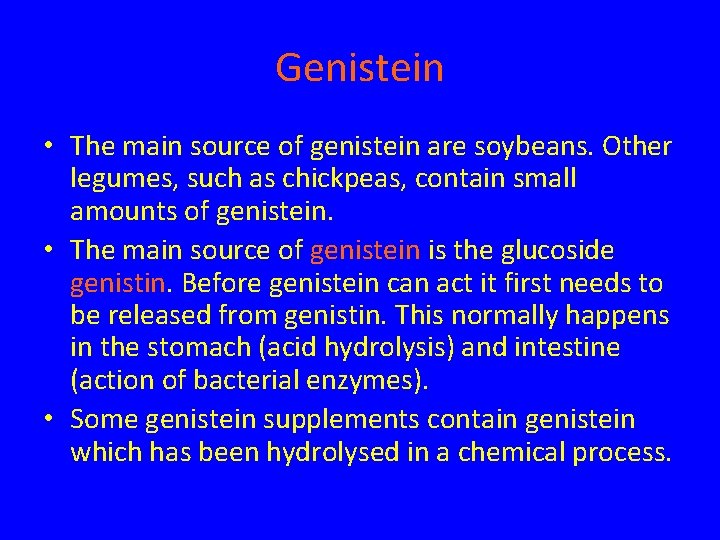 Genistein

• The main source of genistein are soybeans. Other legumes, such as chickpeas, contain small amounts of genistein.
• The main source of genistein is the glucoside genistin. Before genistein can act it first needs to be released from genistin. This normally happens in the stomach (acid hydrolysis) and intestine (action of bacterial enzymes).
• Some genistein supplements contain genistein which has been hydrolysed in a chemical process.